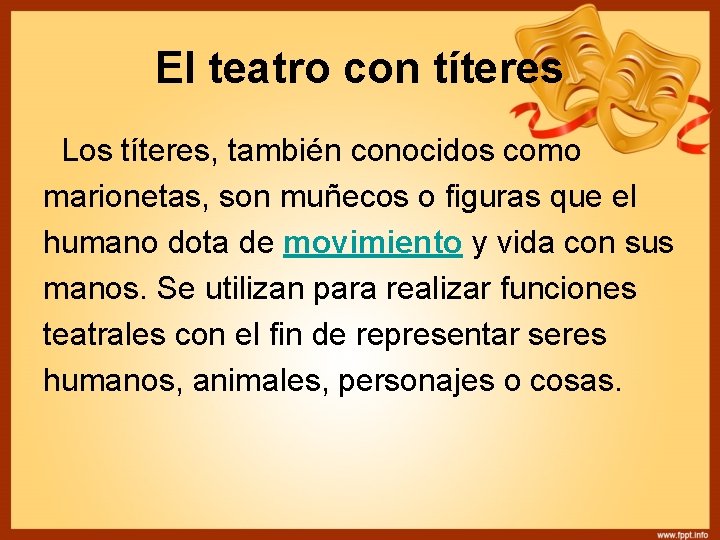 El teatro con títeres

Los títeres, también conocidos como marionetas, son muñecos o figuras que el humano dota de movimiento y vida con sus manos. Se utilizan para realizar funciones teatrales con el fin de representar seres humanos, animales, personajes o cosas.

www.fppt.info